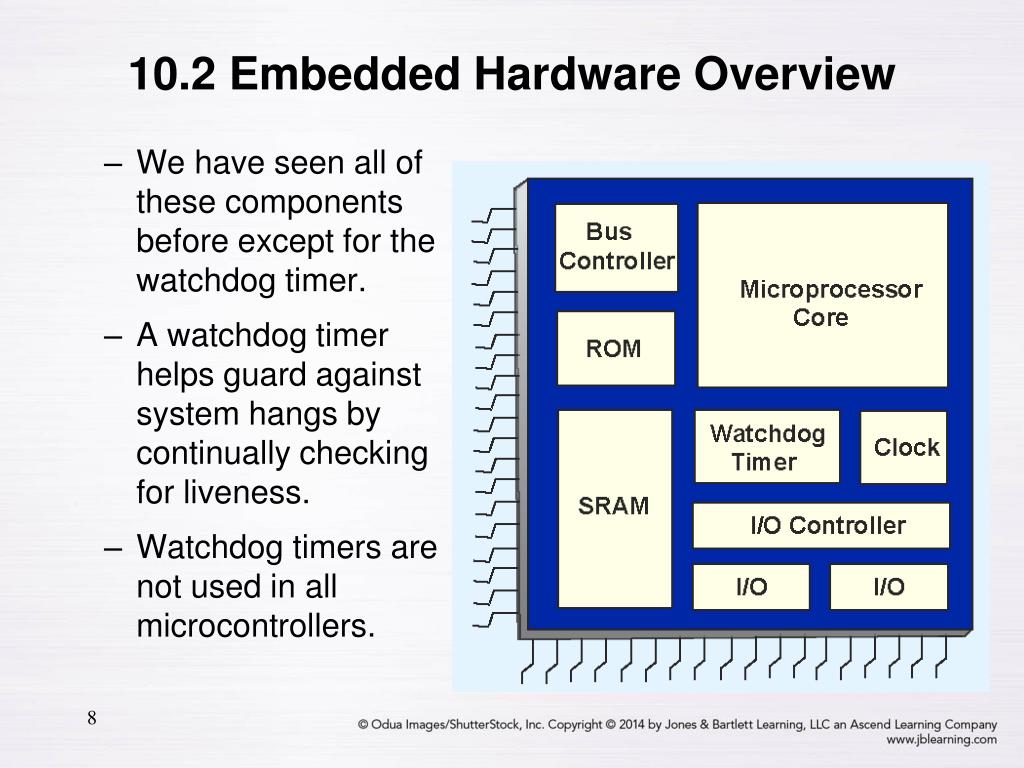 10.2 Embedded Hardware Overview

– We have seen all of these components before except for the watchdog timer.

– A watchdog timer helps guard against system hangs by continually checking for liveness.

– Watchdog timers are not used in all microcontrollers.

Bus Controller

Microprocessor Core

ROM

SRAM

Watchdog Timer

Clock

I/O Controller

I/O

I/O

8

© Odua Images/ShutterStock, Inc. Copyright © 2014 by Jones & Bartlett Learning, LLC an Ascend Learning Company www.jblearning.com